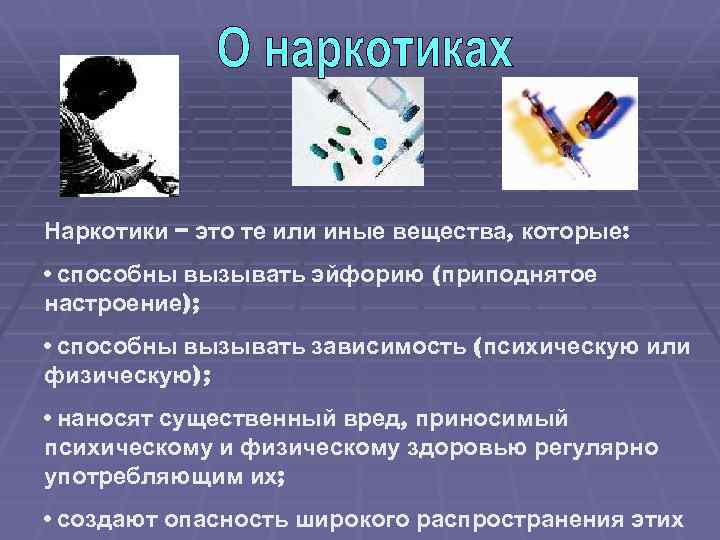 О наркотиках

Наркотики – это те или иные вещества, которые:

• способны вызывать эйфорию (приподнятое настроение);

• способны вызывать зависимость (психическую или физическую);

• наносят существенный вред, приносимый психическому и физическому здоровью регулярно употребляющим их;

• создают опасность широкого распространения этих